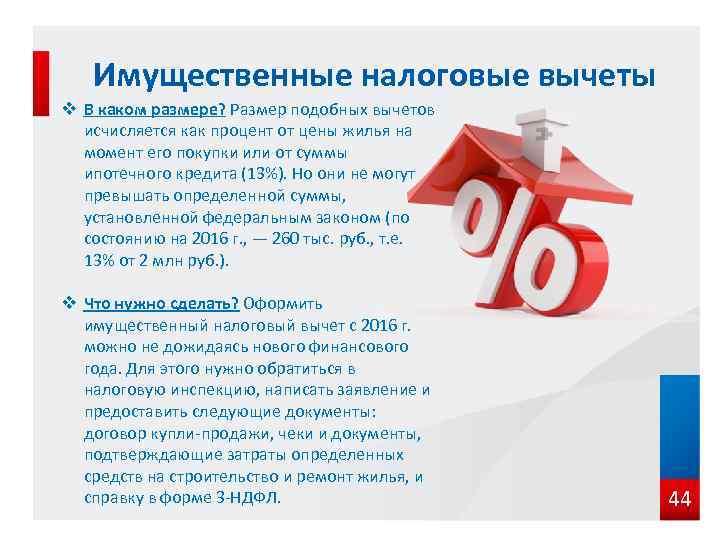 Имущественные налоговые вычеты

❖ В каком размере? Размер подобных вычетов исчисляется как процент от цены жилья на момент его покупки или от суммы ипотечного кредита (13%). Но они не могут превышать определенной суммы, установленной федеральным законом (по состоянию на 2016 г., — 260 тыс. руб., т.е. 13% от 2 млн руб.).

❖ Что нужно сделать? Оформить имущественный налоговый вычет с 2016 г. можно не дожидаясь нового финансового года. Для этого нужно обратиться в налоговую инспекцию, написать заявление и предоставить следующие документы: договор купли-продажи, чеки и документы, подтверждающие затраты определенных средств на строительство и ремонт жилья, и справку в форме 3-НДФЛ.

%

44